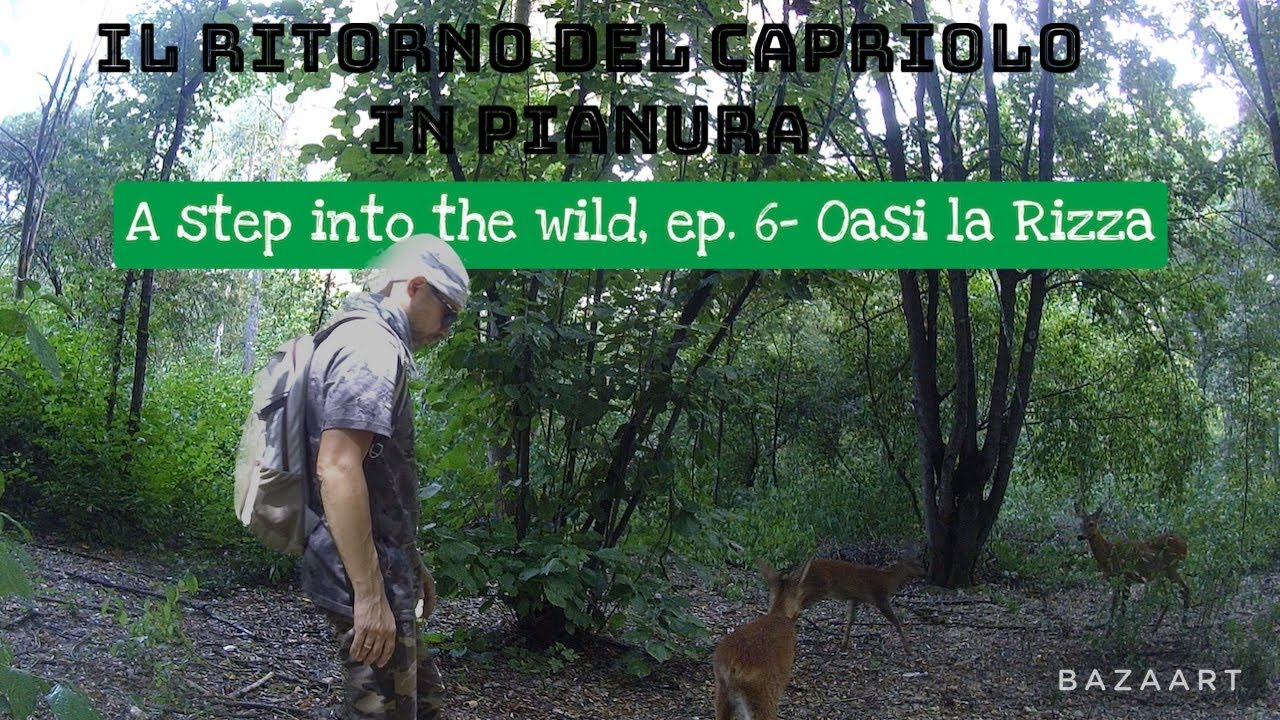 IL RITORNO DEL CAPRIOLO IN PIANURA

A step into the wild, ep. 6- Oasi la Rizza

BAZAART